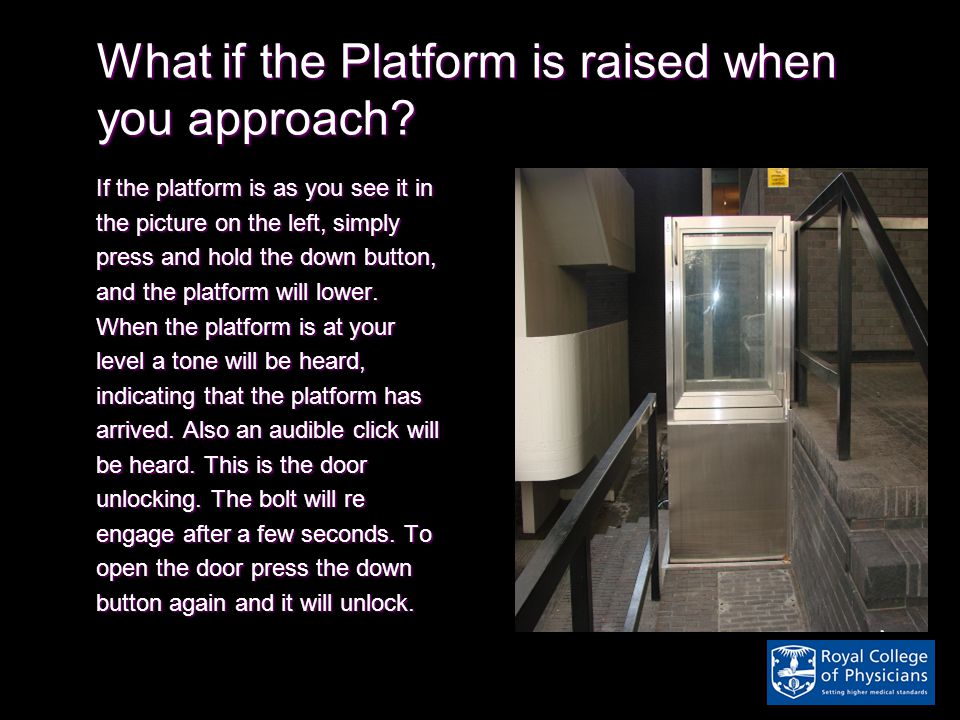 What if the Platform is raised when you approach?

If the platform is as you see it in the picture on the left, simply press and hold the down button, and the platform will lower. When the platform is at your level a tone will be heard, indicating that the platform has arrived. Also an audible click will be heard. This is the door unlocking. The bolt will re engage after a few seconds. To open the door press the down button again and it will unlock.

Royal College of Physicians
Setting higher medical standards